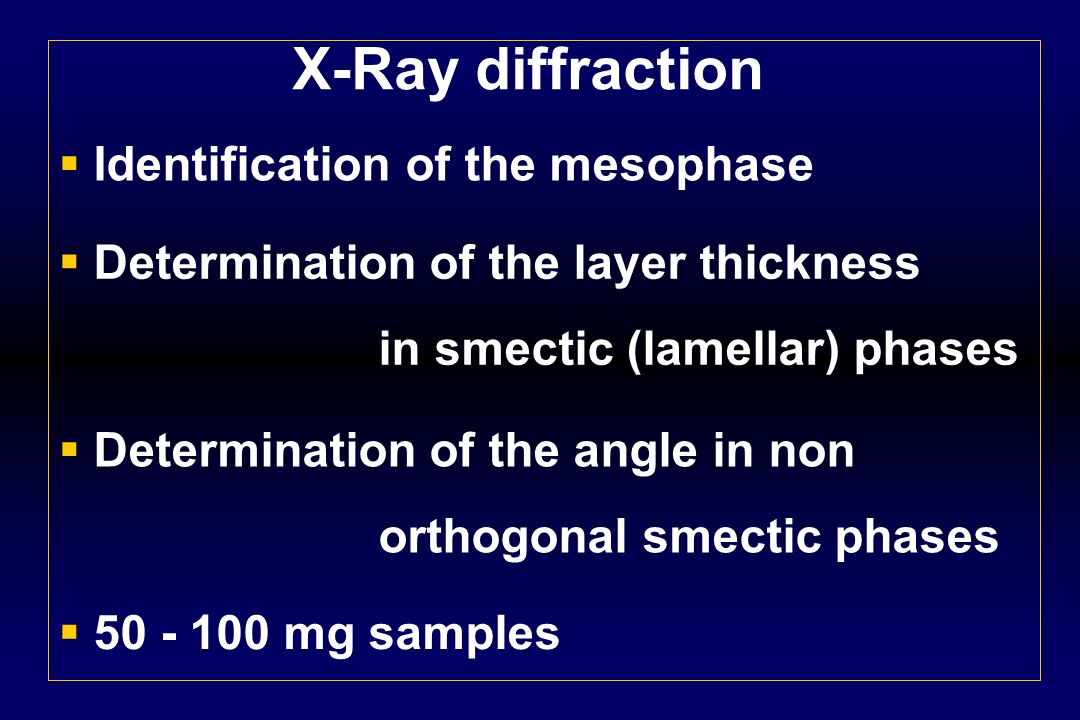 X-Ray diffraction

▪ Identification of the mesophase

▪ Determination of the layer thickness in smectic (lamellar) phases

▪ Determination of the angle in non orthogonal smectic phases

▪ 50 - 100 mg samples